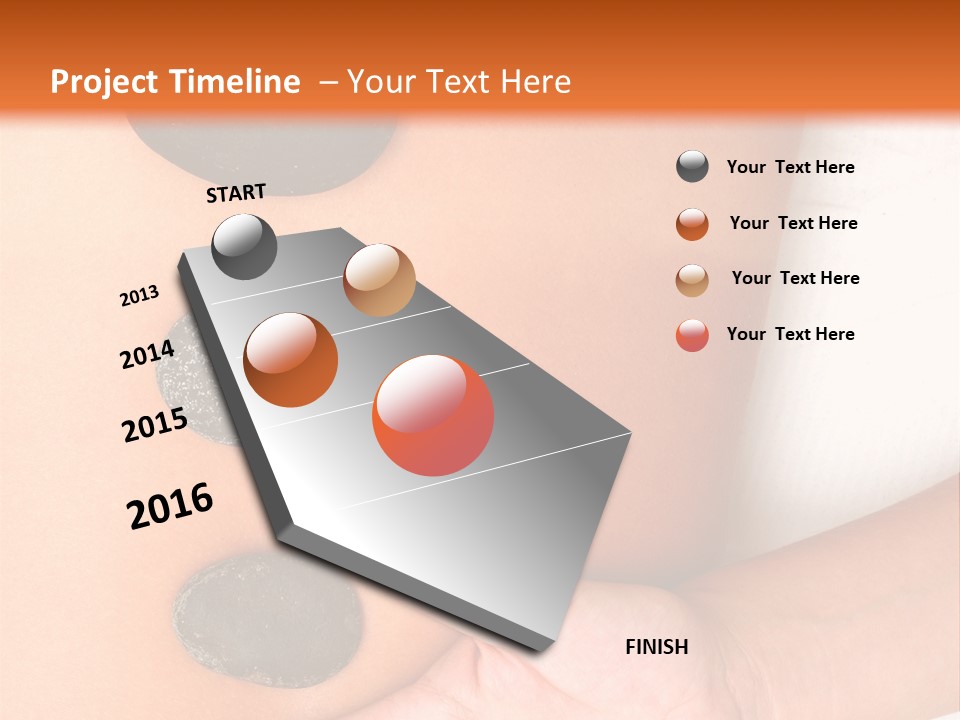 Project Timeline – Your Text Here

START

2013

2014

2015

2016

FINISH

Your Text Here

Your Text Here

Your Text Here

Your Text Here